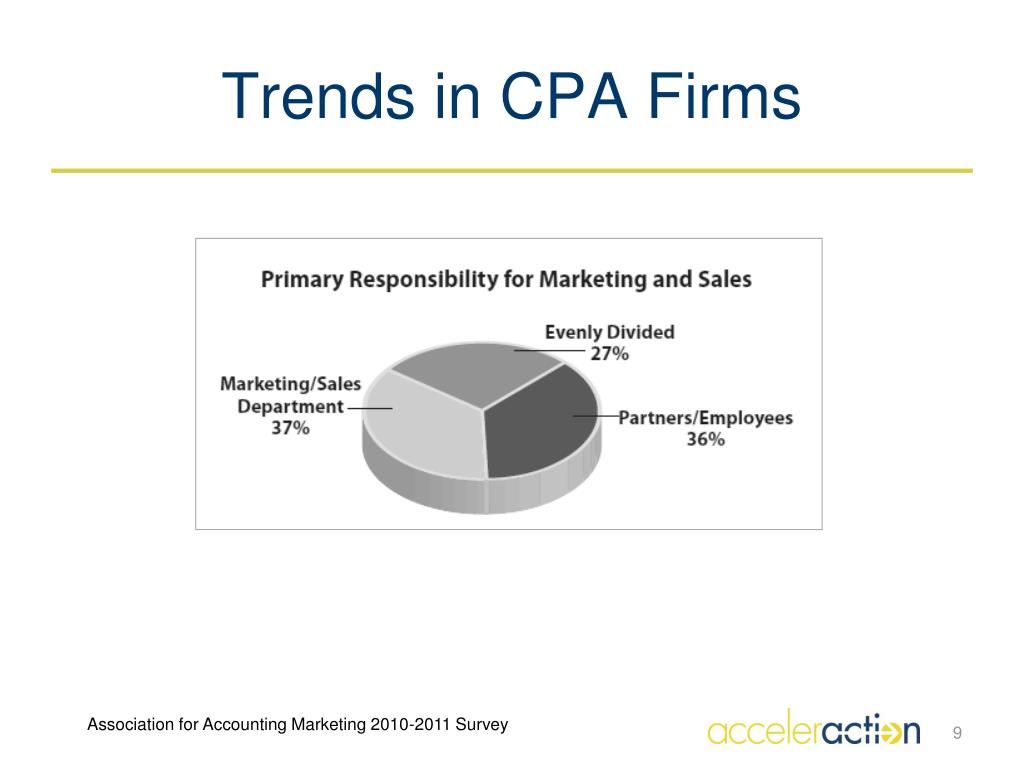 Trends in CPA Firms

Primary Responsibility for Marketing and Sales

Evenly Divided
27%

Marketing/Sales
Department
37%

Partners/Employees
36%

Association for Accounting Marketing 2010-2011 Survey

acceleraction

9